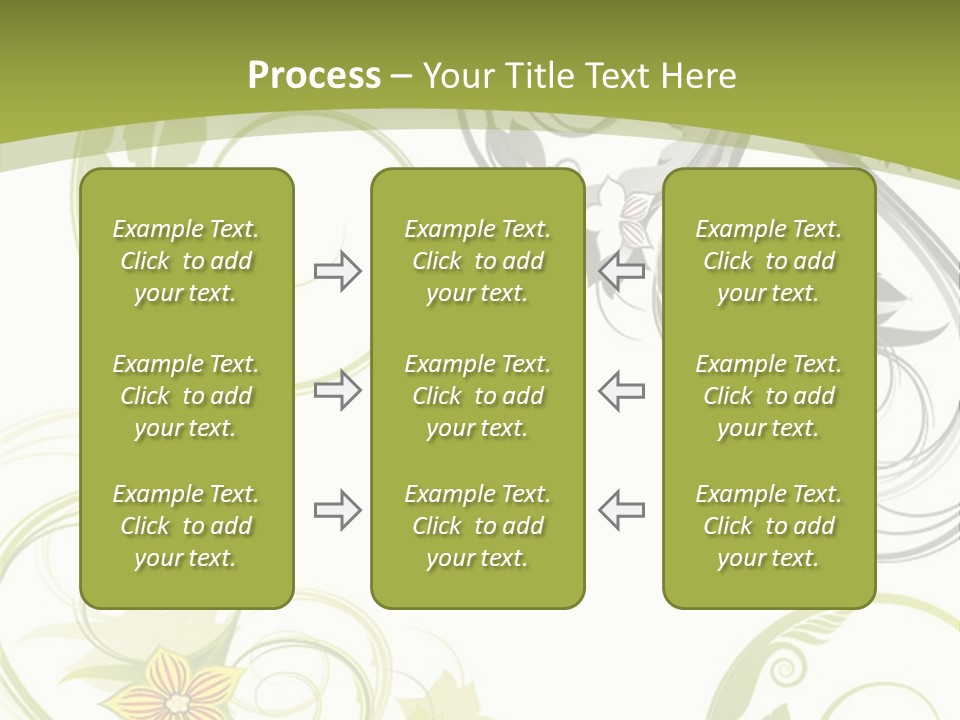 Process – Your Title Text Here

Example Text. Click to add your text.

Example Text. Click to add your text.

Example Text. Click to add your text.

Example Text. Click to add your text.

Example Text. Click to add your text.

Example Text. Click to add your text.

Example Text. Click to add your text.

Example Text. Click to add your text.

Example Text. Click to add your text.